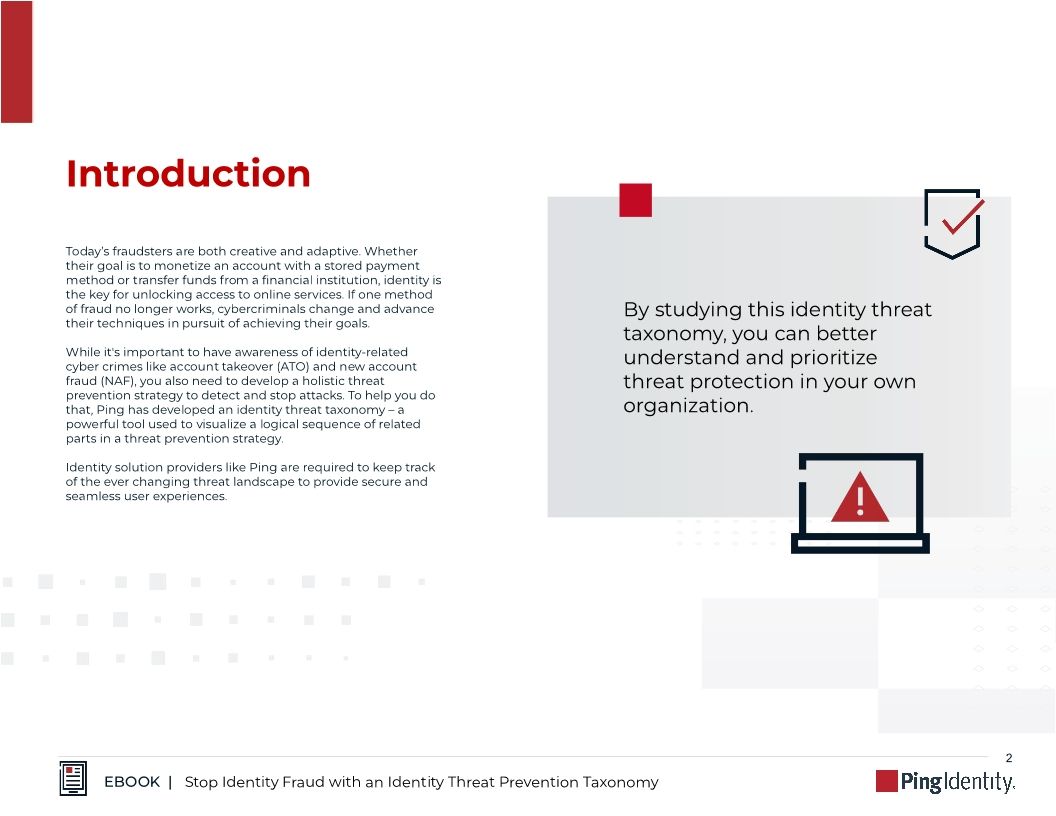 Introduction

Today's fraudsters are both creative and adaptive. Whether their goal is to monetize an account with a stored payment method or transfer funds from a financial institution, identity is the key for unlocking access to online services. If one method of fraud no longer works, cybercriminals change and advance their techniques in pursuit of achieving their goals.

While it's important to have awareness of identity-related cyber crimes like account takeover (ATO) and new account fraud (NAF), you also need to develop a holistic threat prevention strategy to detect and stop attacks. To help you do that, Ping has developed an identity threat taxonomy – a powerful tool used to visualize a logical sequence of related parts in a threat prevention strategy.

Identity solution providers like Ping are required to keep track of the ever changing threat landscape to provide secure and seamless user experiences.

By studying this identity threat taxonomy, you can better understand and prioritize threat protection in your own organization.

2

EBOOK | Stop Identity Fraud with an Identity Threat Prevention Taxonomy

PingIdentity.